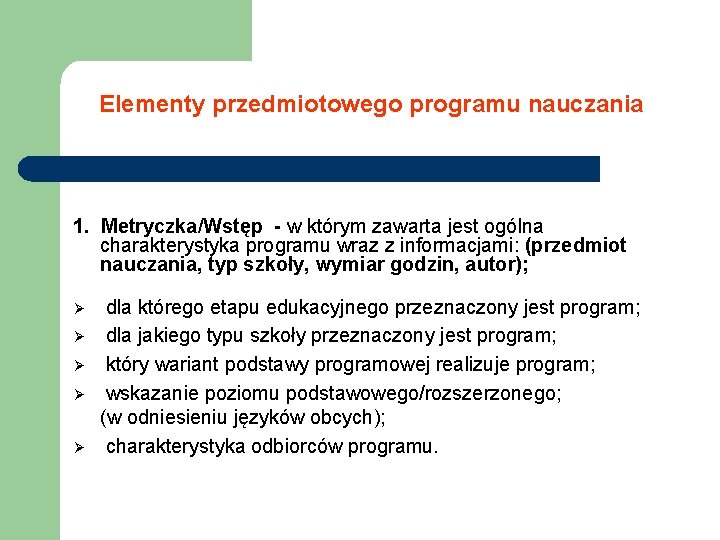 Elementy przedmiotowego programu nauczania

1. Metryczka/Wstęp - w którym zawarta jest ogólna charakterystyka programu wraz z informacjami: (przedmiot nauczania, typ szkoły, wymiar godzin, autor);

➢ dla którego etapu edukacyjnego przeznaczony jest program;

➢ dla jakiego typu szkoły przeznaczony jest program;

➢ który wariant podstawy programowej realizuje program;

➢ wskazanie poziomu podstawowego/rozszerzonego; (w odniesieniu języków obcych);

➢ charakterystyka odbiorców programu.